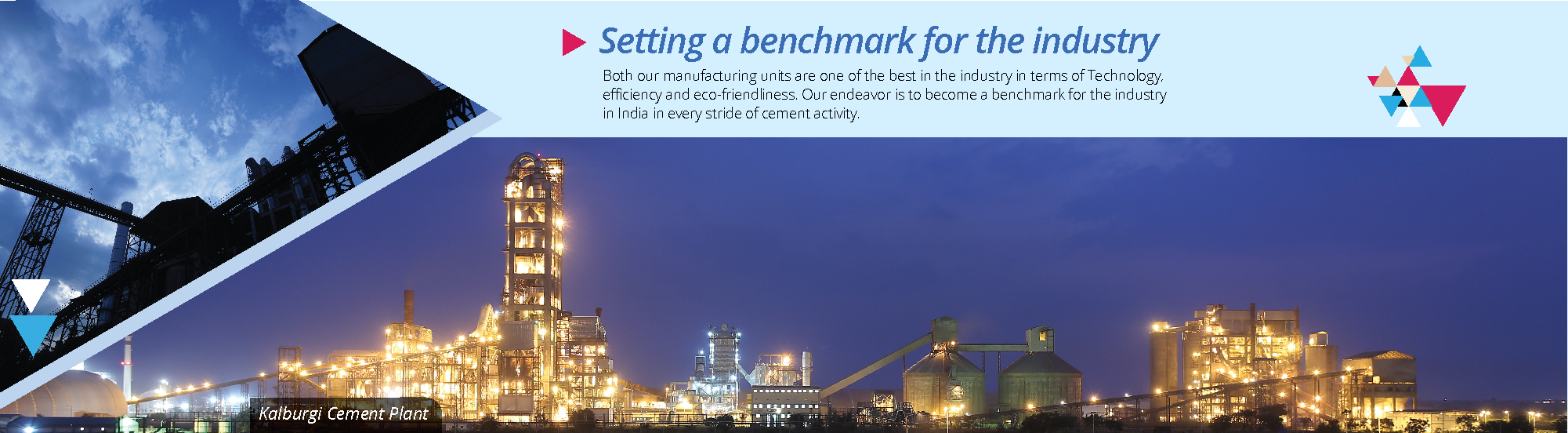 Setting a benchmark for the industry

Both our manufacturing units are one of the best in the industry in terms of Technology, efficiency and eco-friendliness. Our endeavor is to become a benchmark for the industry in India in every stride of cement activity.

Kalburgi Cement Plant